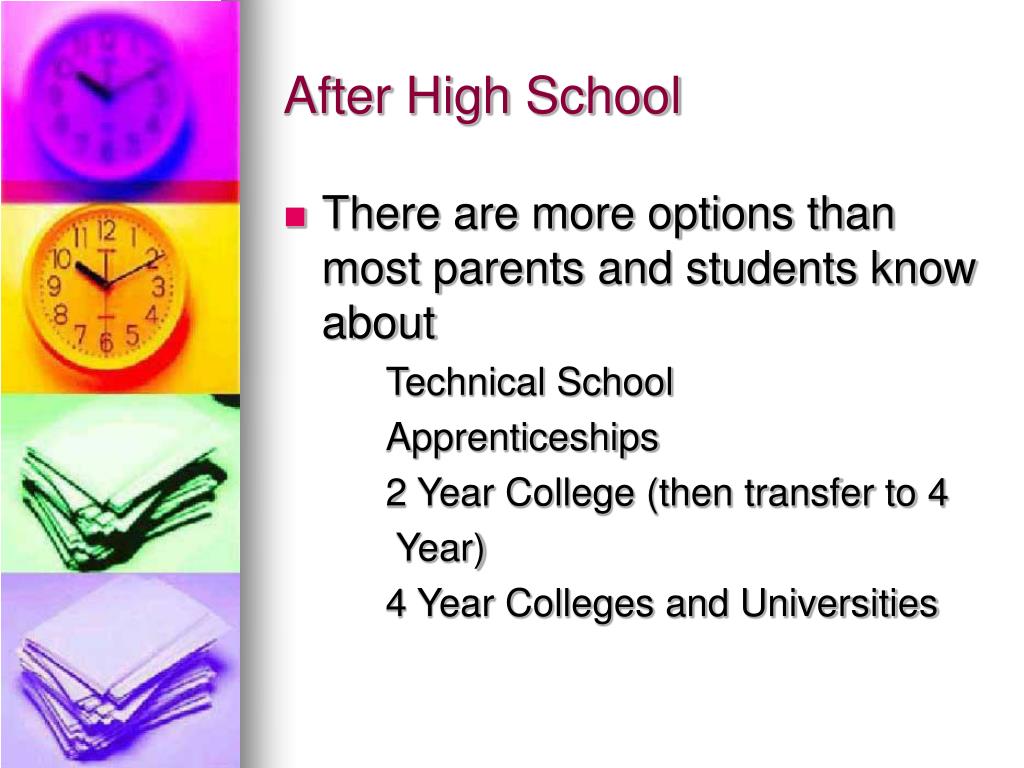 After High School

There are more options than most parents and students know about

Technical School

Apprenticeships

2 Year College (then transfer to 4 Year)

4 Year Colleges and Universities